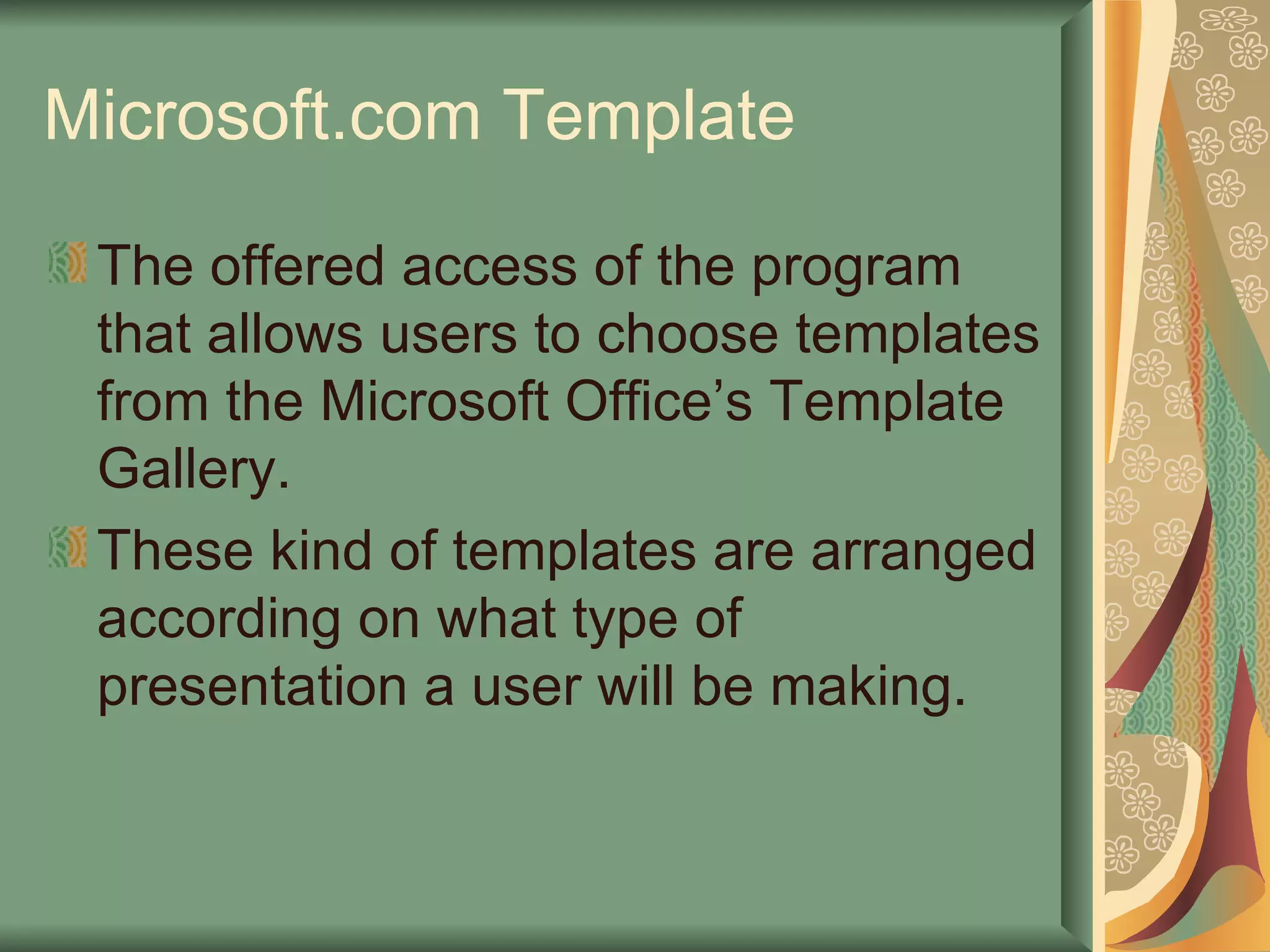 Microsoft.com Template

The offered access of the program that allows users to choose templates from the Microsoft Office’s Template Gallery.

These kind of templates are arranged according on what type of presentation a user will be making.